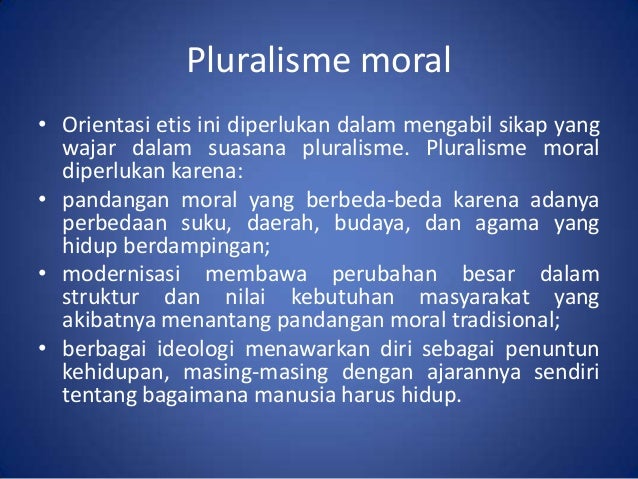 Pluralisme moral

• Orientasi etis ini diperlukan dalam mengabil sikap yang wajar dalam suasana pluralisme. Pluralisme moral diperlukan karena:
• pandangan moral yang berbeda-beda karena adanya perbedaan suku, daerah, budaya, dan agama yang hidup berdampingan;
• modernisasi membawa perubahan besar dalam struktur dan nilai kebutuhan masyarakat yang akibatnya menantang pandangan moral tradisional;
• berbagai ideologi menawarkan diri sebagai penuntun kehidupan, masing-masing dengan ajarannya sendiri tentang bagaimana manusia harus hidup.